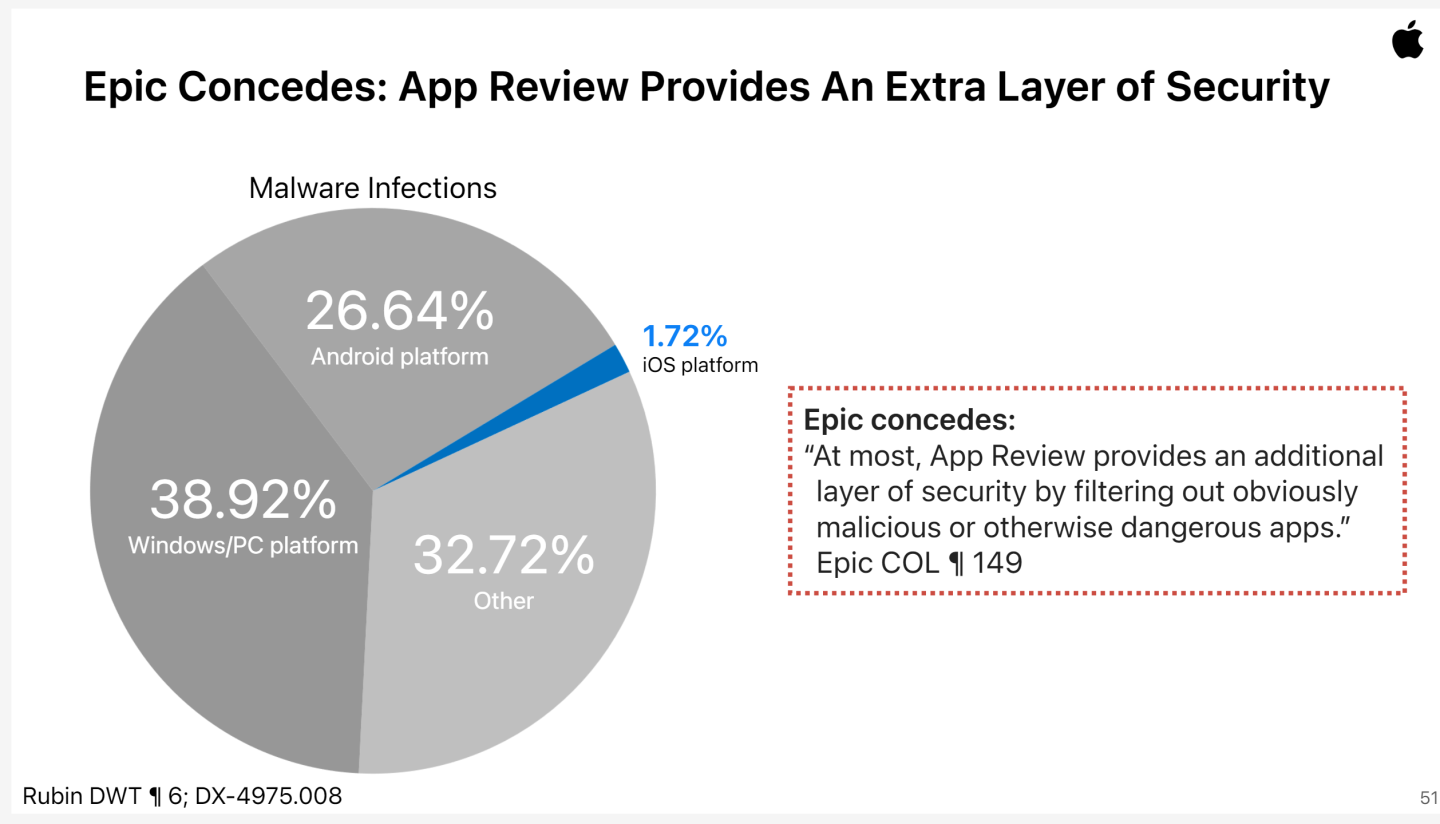 Epic Concedes: App Review Provides An Extra Layer of Security

Malware Infections

26.64%
Android platform

1.72%
iOS platform

38.92%
Windows/PC platform

32.72%
Other

Epic concedes:
“At most, App Review provides an additional layer of security by filtering out obviously malicious or otherwise dangerous apps.” Epic COL ¶ 149

Rubin DWT ¶ 6; DX-4975.008

51